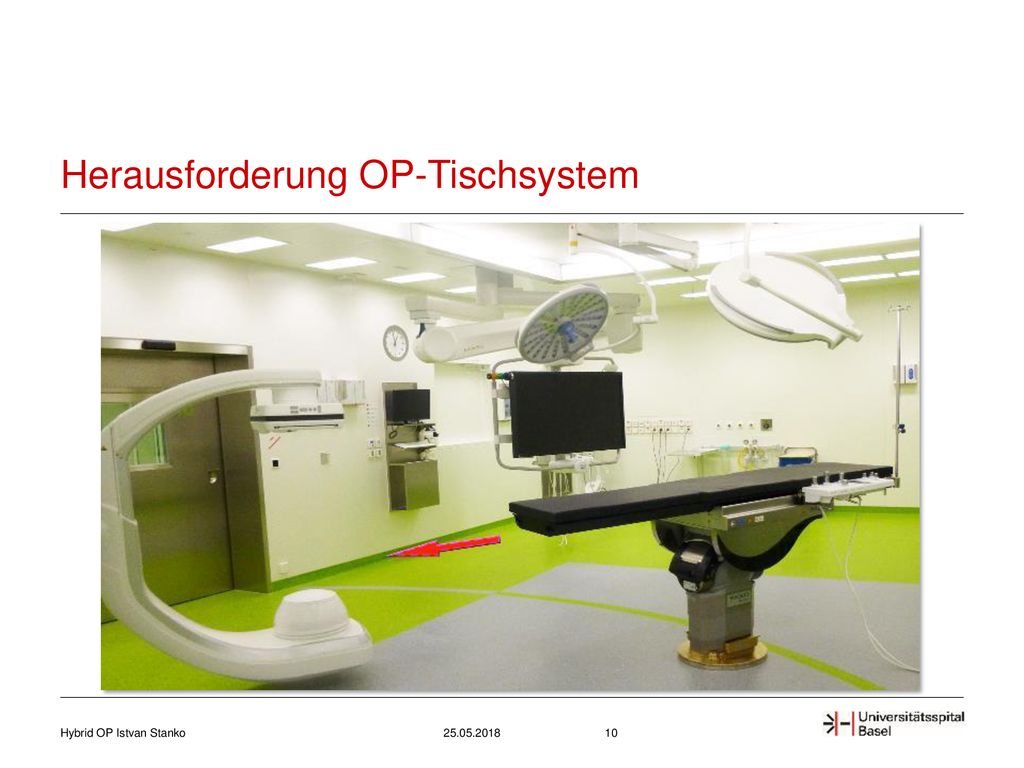 Herausforderung OP-Tischsystem

Hybrid OP Istvan Stanko

25.05.2018

10

Universitätsspital Basel